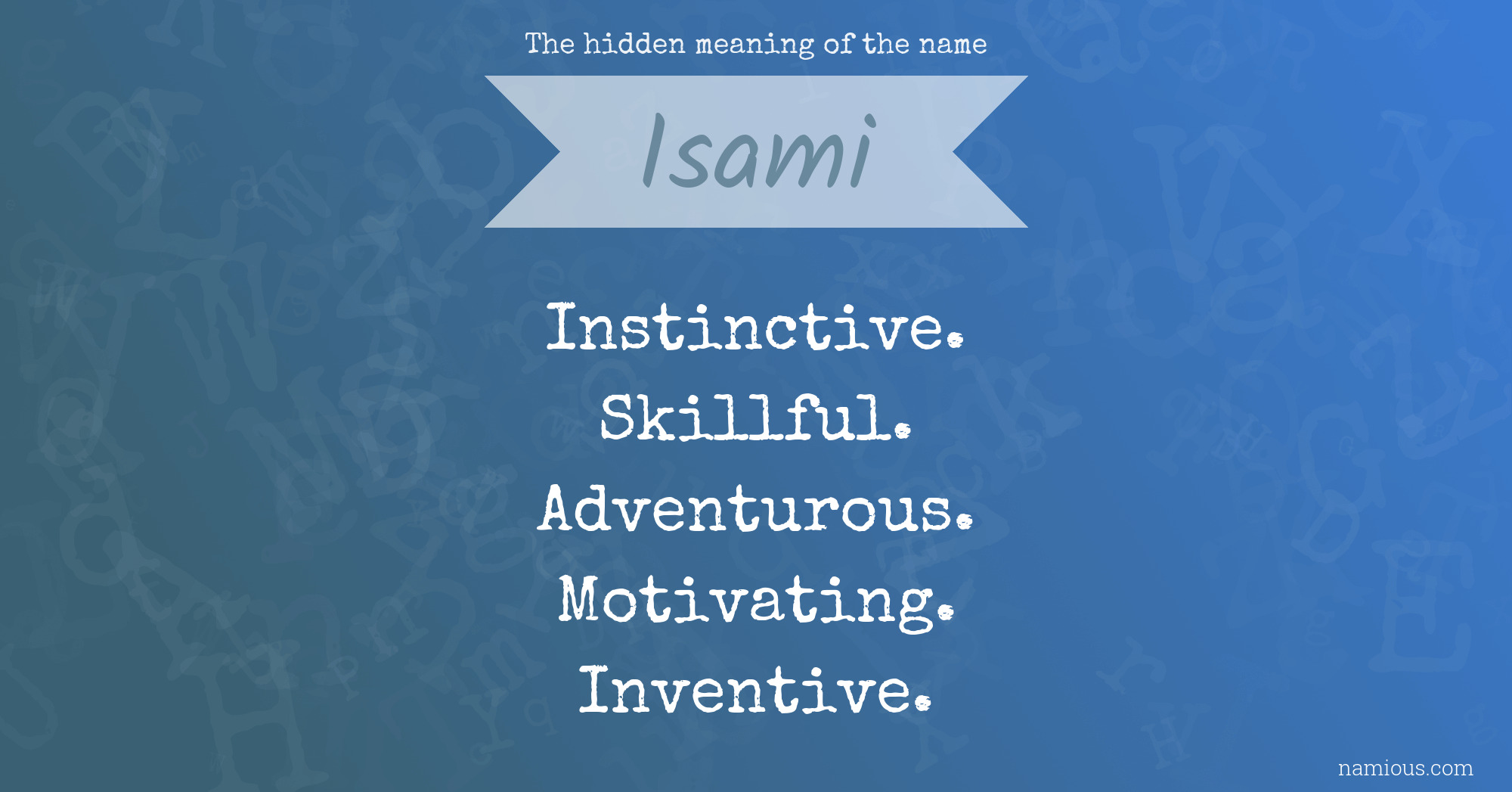 The hidden meaning of the name

Isami

Instinctive.
Skillful.
Adventurous.
Motivating.
Inventive.

namious.com